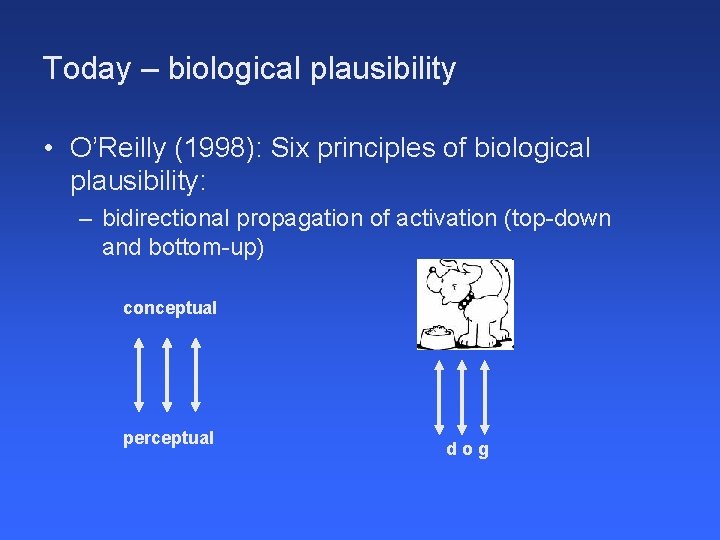 Today – biological plausibility

• O'Reilly (1998): Six principles of biological plausibility:
– bidirectional propagation of activation (top-down and bottom-up)

conceptual

perceptual

d o g